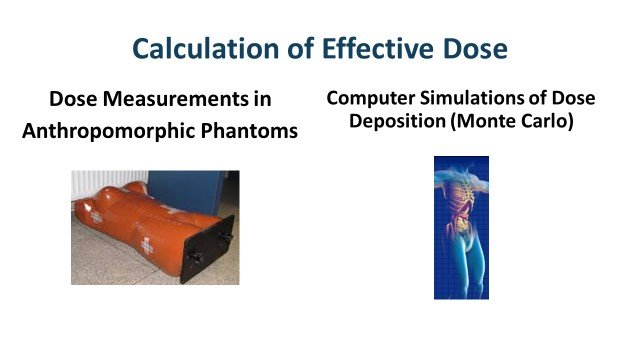 Calculation of Effective Dose

Dose Measurements in Anthropomorphic Phantoms

Computer Simulations of Dose Deposition (Monte Carlo)